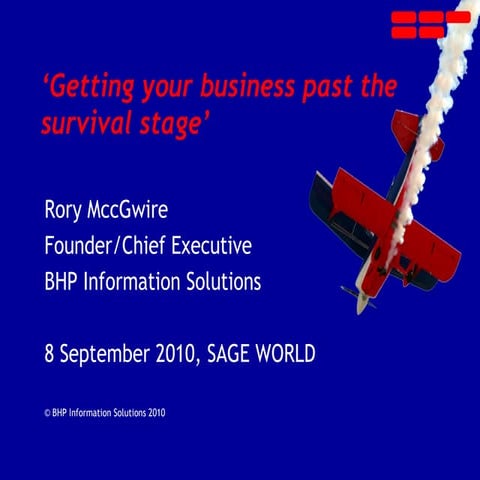 ‘Getting your business past the survival stage’

Rory MccGwire
Founder/Chief Executive
BHP Information Solutions

8 September 2010, SAGE WORLD

© BHP Information Solutions 2010